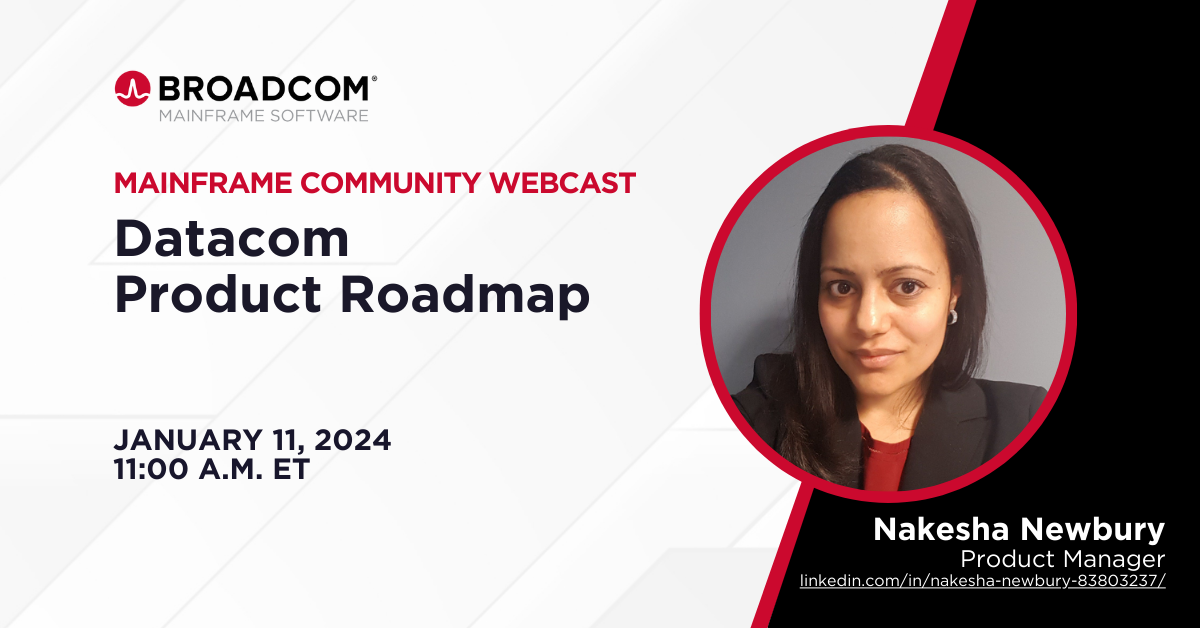 BROADCOM®
MAINFRAME SOFTWARE

MAINFRAME COMMUNITY WEBCAST

Datacom Product Roadmap

JANUARY 11, 2024
11:00 A.M. ET

Nakesha Newbury
Product Manager
linkedin.com/in/nakesha-newbury-83803237/